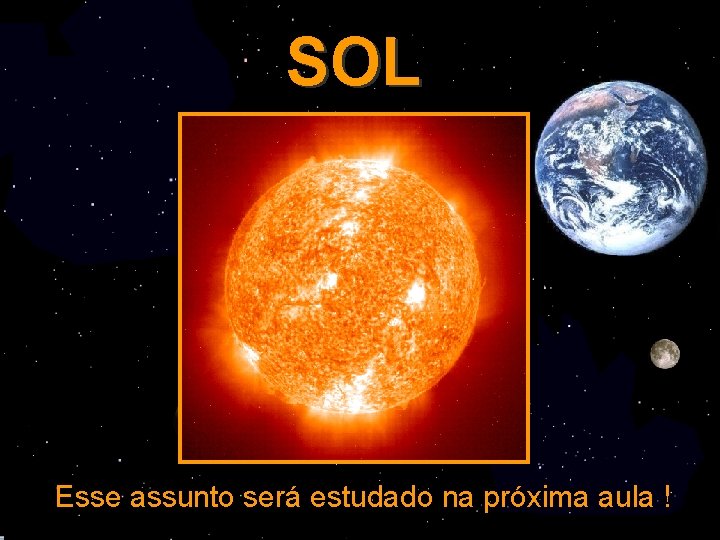 SOL

Esse assunto será estudado na próxima aula !